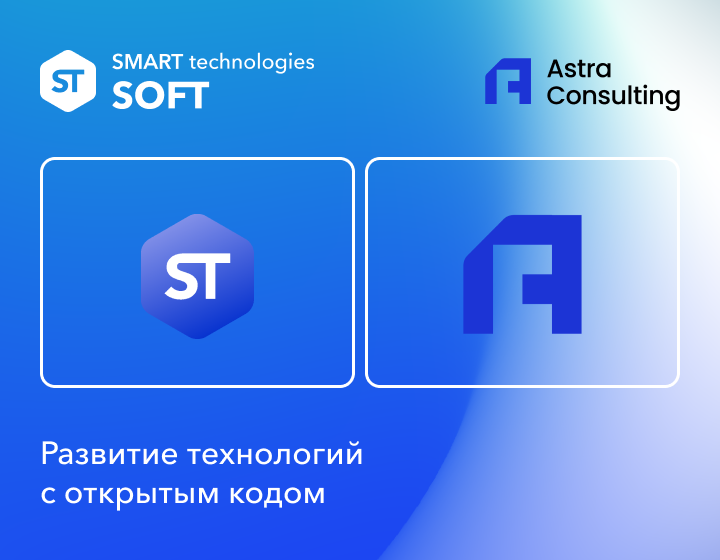 ST SMART technologies SOFT

Astra Consulting

ST

Развитие технологий с открытым кодом